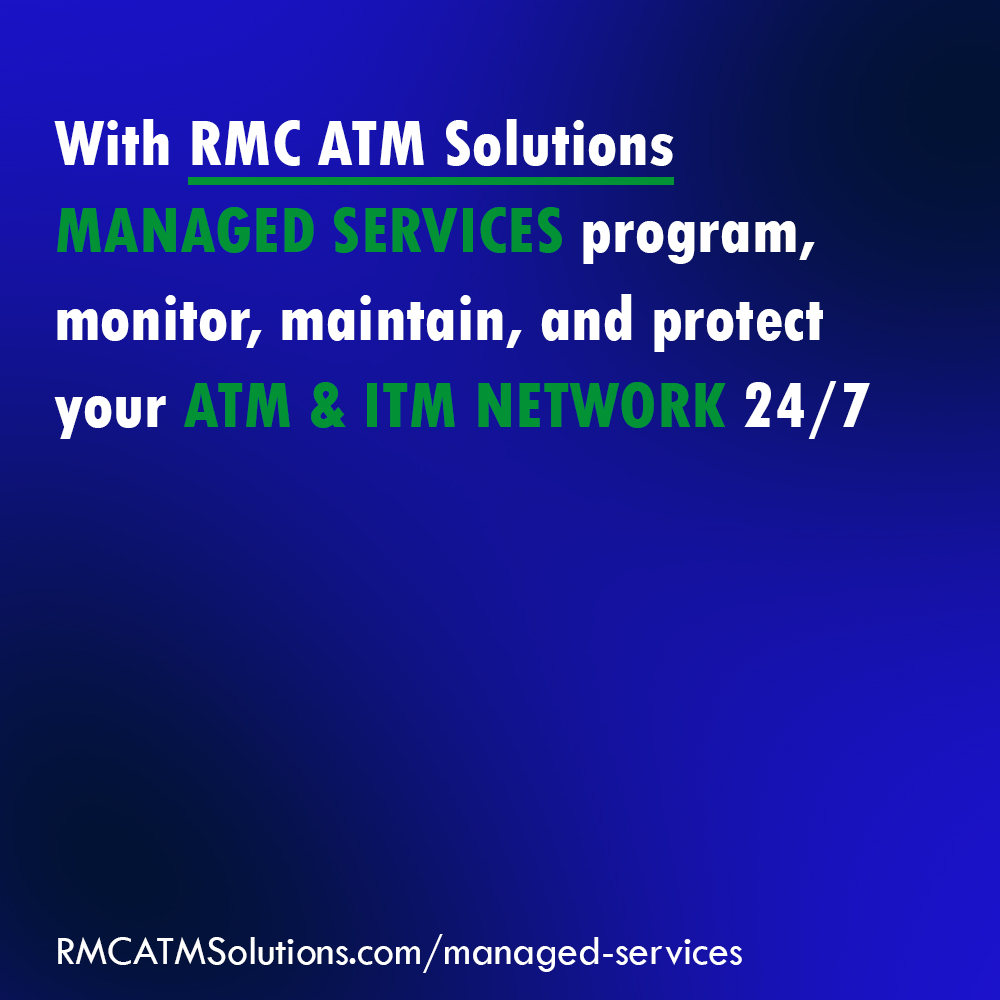 With RMC ATM Solutions MANAGED SERVICES program, monitor, maintain, and protect your ATM & ITM NETWORK 24/7

RMCATMSolutions.com/managed-services